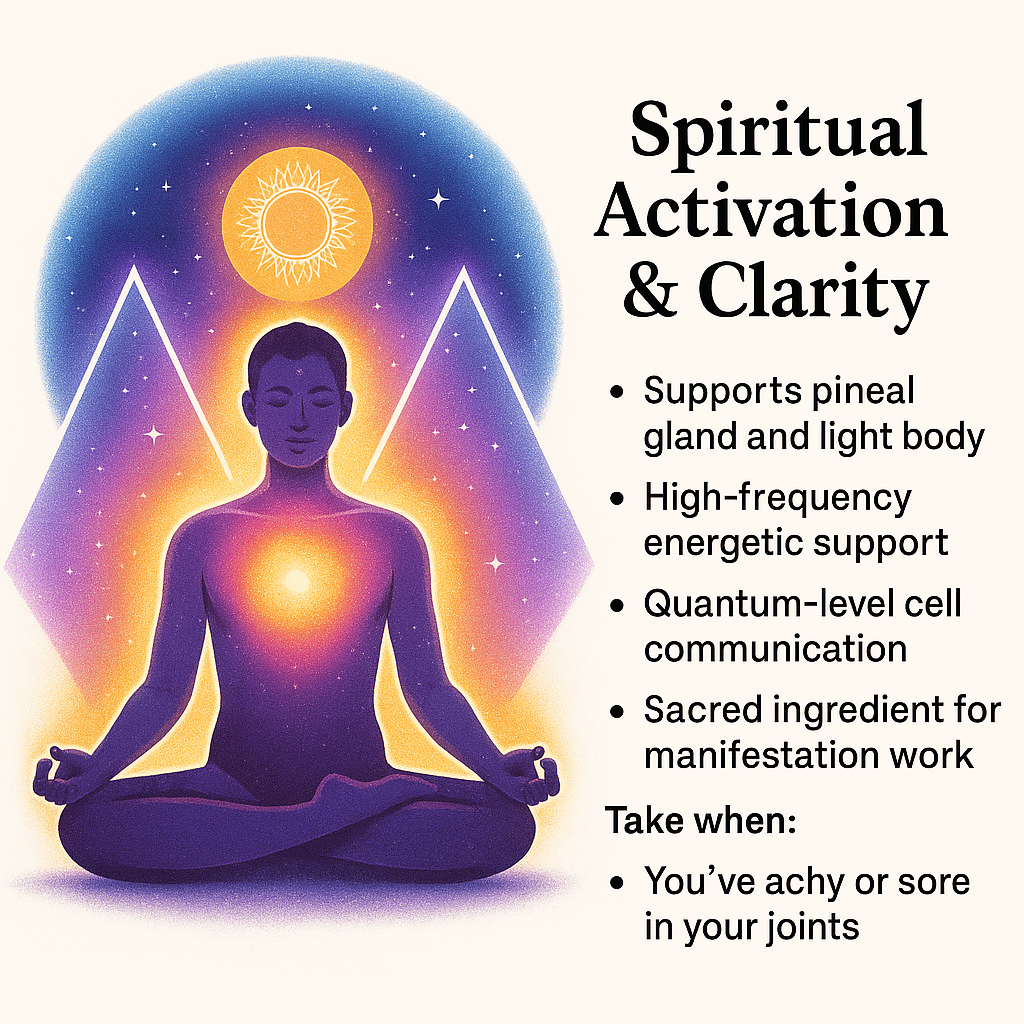 Spiritual Activation & Clarity

• Supports pineal gland and light body
• High-frequency energetic support
• Quantum-level cell communication
• Sacred ingredient for manifestation work

Take when:

• You've achy or sore in your joints